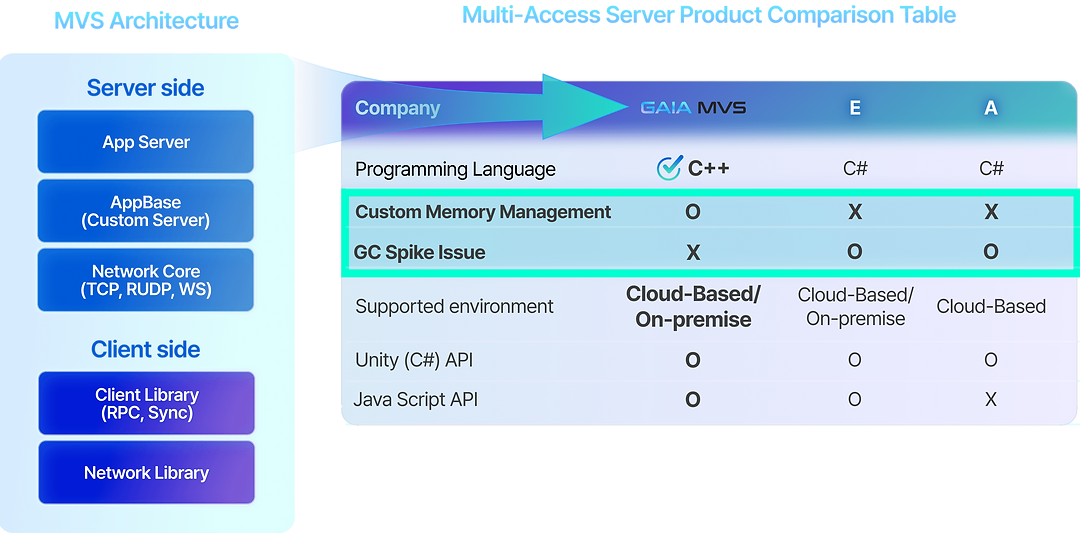 MVS Architecture

Server side

App Server

AppBase (Custom Server)

Network Core (TCP, RUDP, WS)

Client side

Client Library (RPC, Sync)

Network Library

Multi-Access Server Product Comparison Table

| Company | GAIA MVS | E | A |
|---|---|---|---|
| Programming Language | C++ | C# | C# |
| Custom Memory Management | O | X | X |
| GC Spike Issue | X | O | O |
| Supported environment | Cloud-Based/ On-premise | Cloud-Based/ On-premise | Cloud-Based |
| Unity (C#) API | O | O | O |
| Java Script API | O | O | X |